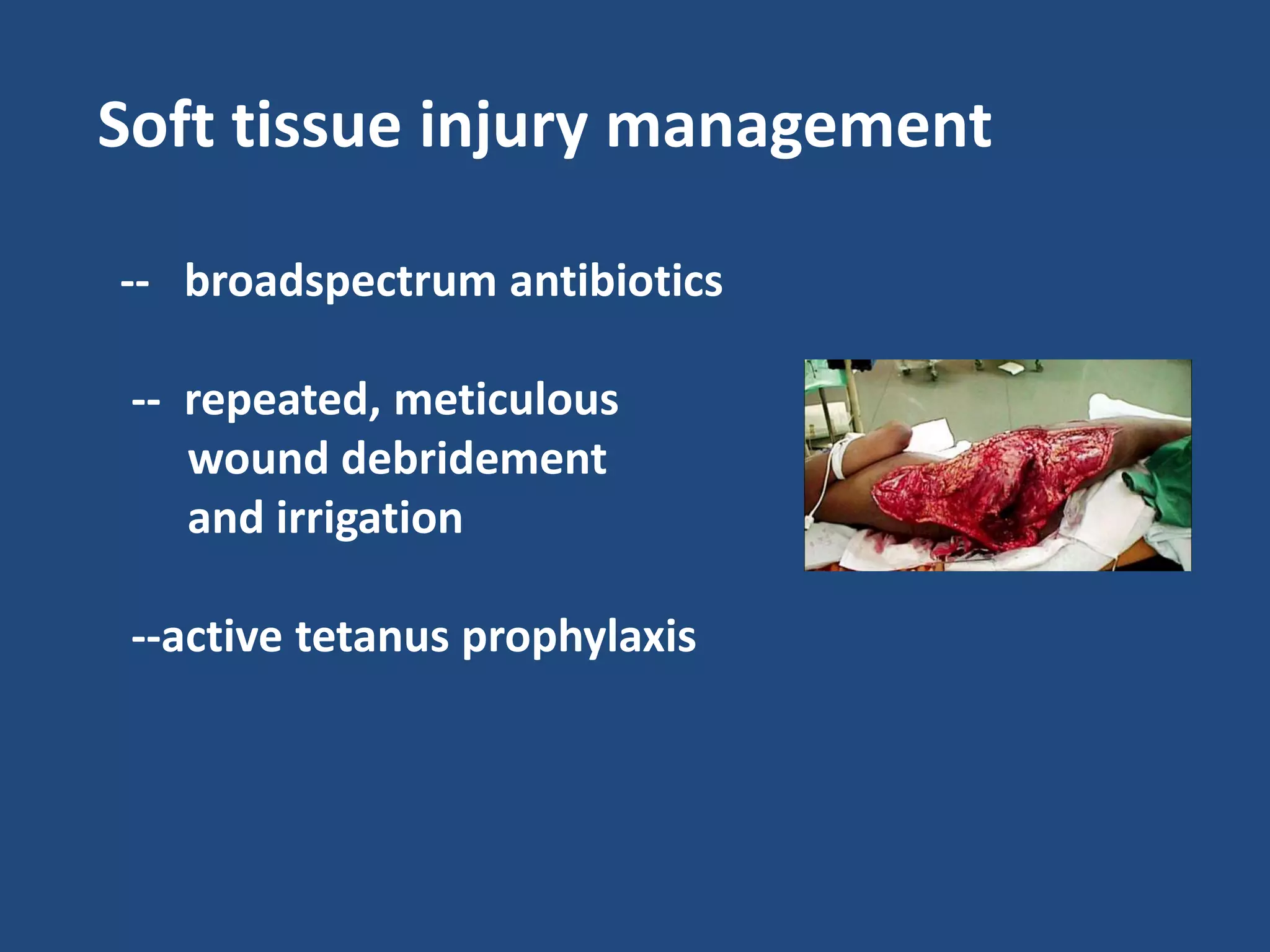 Soft tissue injury management

-- broadspectrum antibiotics

-- repeated, meticulous wound debridement and irrigation

--active tetanus prophylaxis